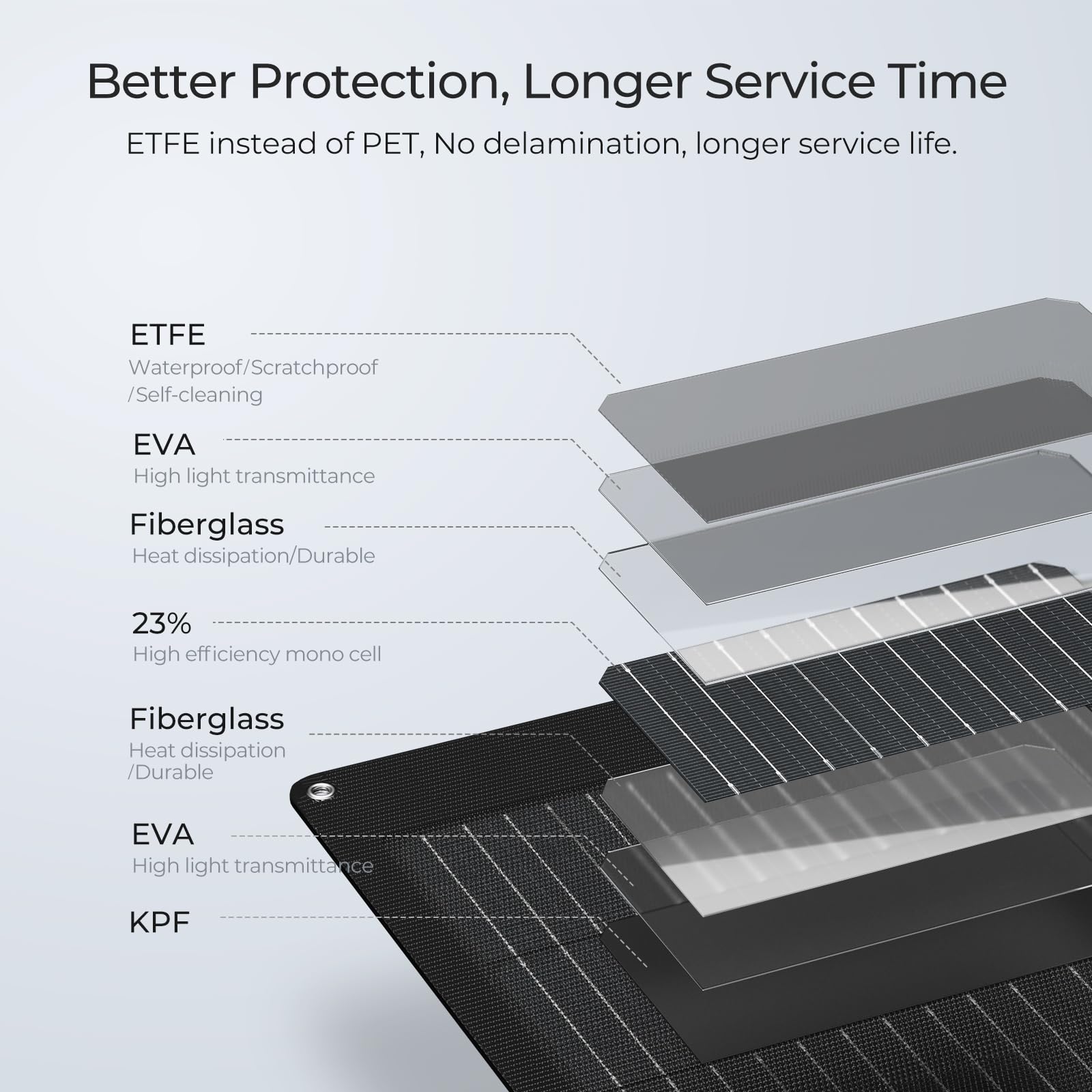 Better Protection, Longer Service Time

ETFE instead of PET, No delamination, longer service life.

ETFE
Waterproof/Scratchproof /Self-cleaning

EVA
High light transmittance

Fiberglass
Heat dissipation/Durable

23%
High efficiency mono cell

Fiberglass
Heat dissipation /Durable

EVA
High light transmittance

KPF